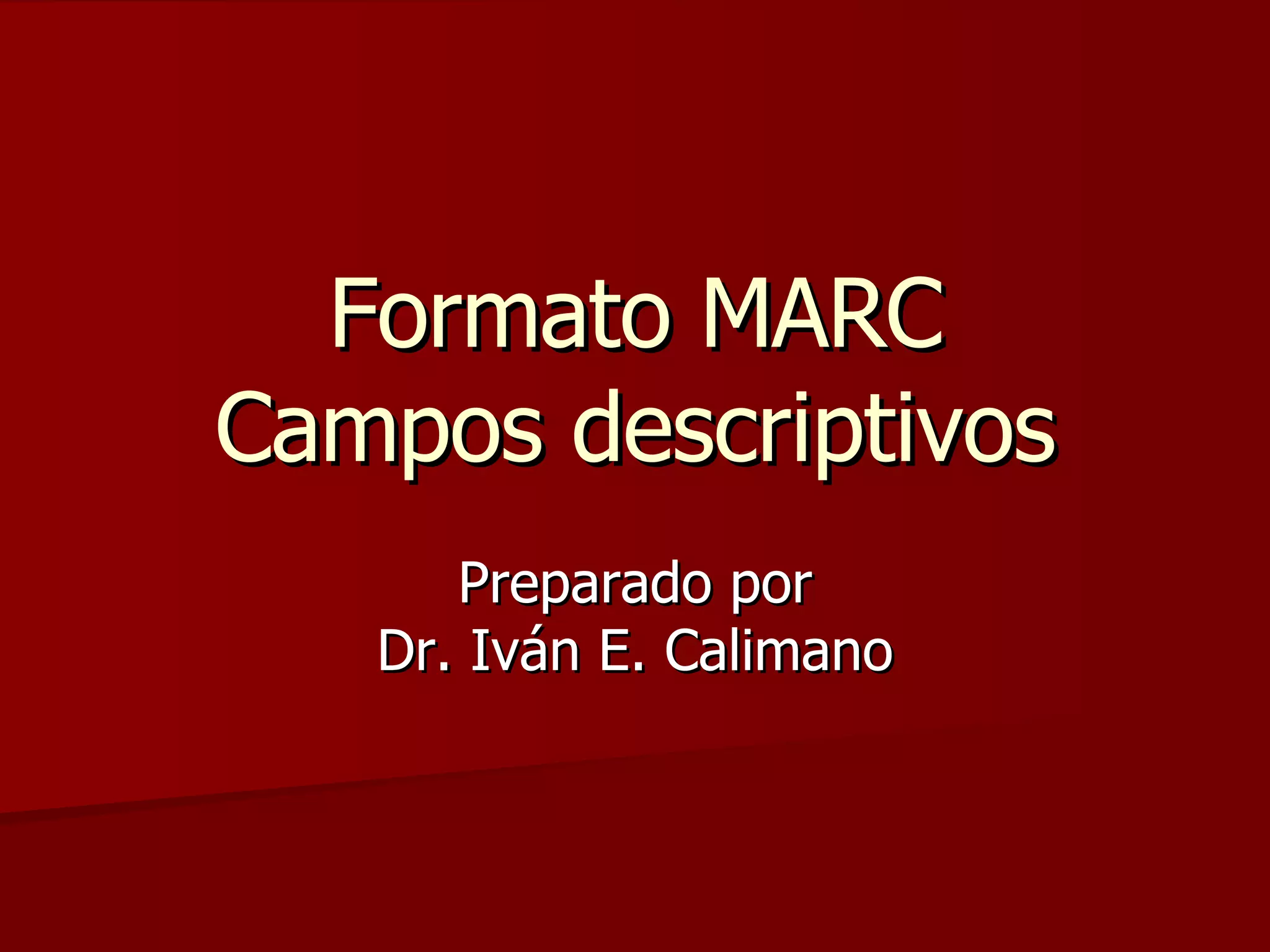 Formato MARC
Campos descriptivos

Preparado por
Dr. Iván E. Calimano